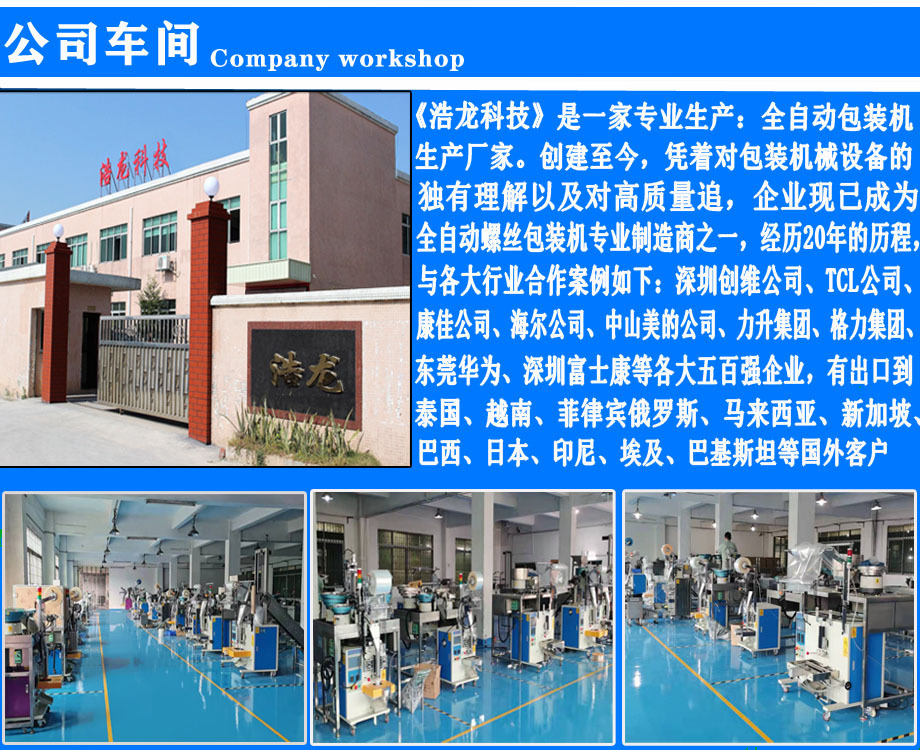 公司车间 Company workshop

浩龙科技

浩龙

《浩龙科技》是一家专业生产：全自动包装机生产厂家。创建至今，凭着对包装机械设备的独有理解以及对高质量追，企业现已成为全自动螺丝包装机专业制造商之一，经历20年的历程，与各大行业合作案例如下：深圳创维公司、TCL公司、康佳公司、海尔公司、中山美的公司、力升集团、格力集团、东莞华为、深圳富士康等各大五百强企业，有出口到泰国、越南、菲律宾俄罗斯、马来西亚、新加坡、巴西、日本、印尼、埃及、巴基斯坦等国外客户